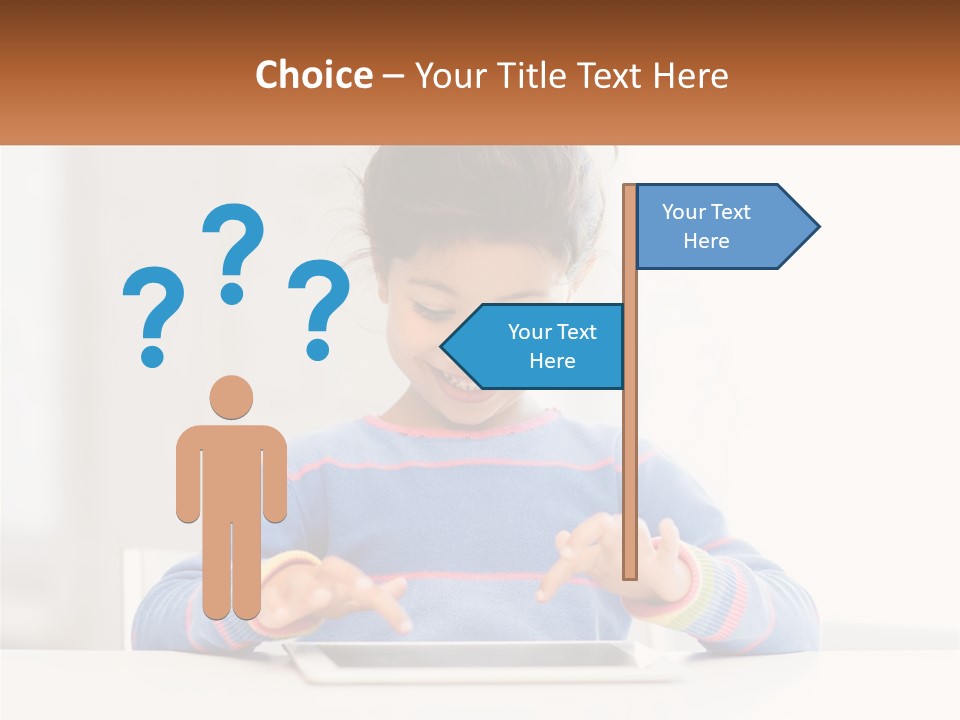 Choice – Your Title Text Here

? ? ?

Your Text Here

Your Text Here